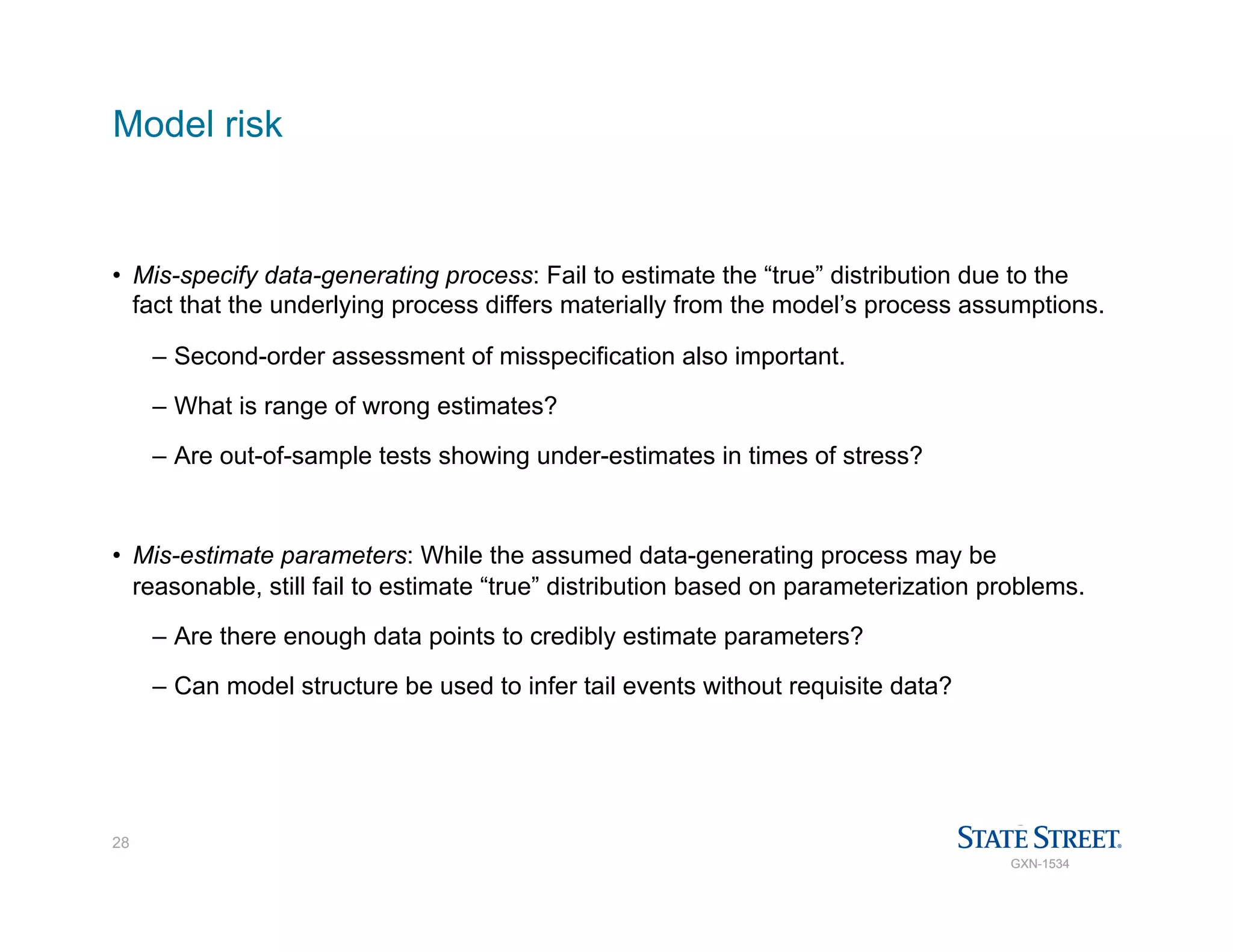 Model risk

• Mis-specify data-generating process: Fail to estimate the “true” distribution due to the fact that the underlying process differs materially from the model’s process assumptions.

– Second-order assessment of misspecification also important.

– What is range of wrong estimates?

– Are out-of-sample tests showing under-estimates in times of stress?

• Mis-estimate parameters: While the assumed data-generating process may be reasonable, still fail to estimate “true” distribution based on parameterization problems.

– Are there enough data points to credibly estimate parameters?

– Can model structure be used to infer tail events without requisite data?

28

STATE STREET.
GXN-1534